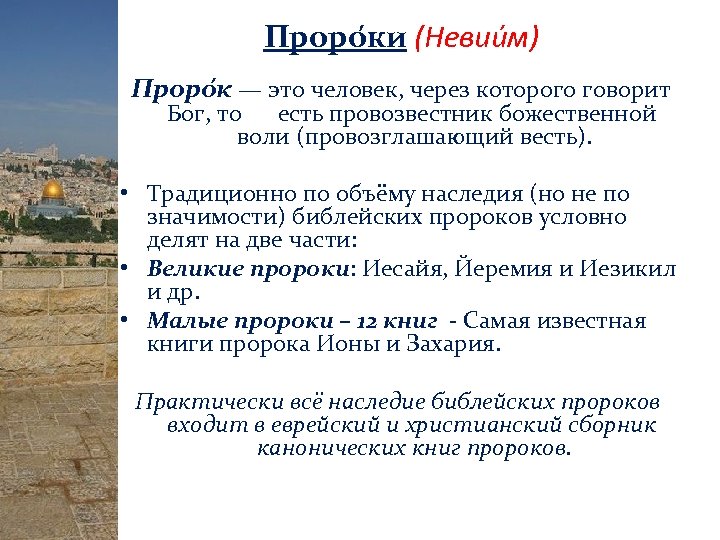 Проро́ки (Невии́м)

Проро́к — это человек, через которого говорит Бог, то есть провозвестник божественной воли (провозглашающий весть).

• Традиционно по объёму наследия (но не по значимости) библейских пророков условно делят на две части:
• Великие пророки: Иесайя, Йеремия и Иезикил и др.
• Малые пророки – 12 книг - Самая известная книги пророка Ионы и Захария.

Практически всё наследие библейских пророков входит в еврейский и христианский сборник канонических книг пророков.